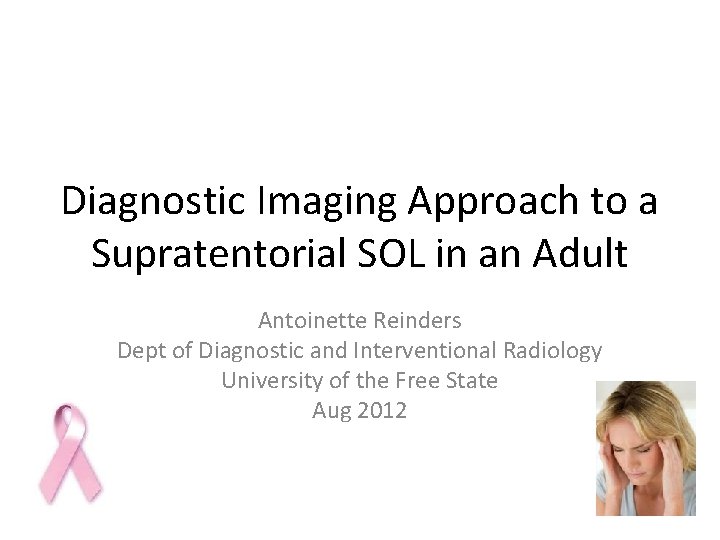 Diagnostic Imaging Approach to a Supratentorial SOL in an Adult

Antoinette Reinders
Dept of Diagnostic and Interventional Radiology
University of the Free State
Aug 2012